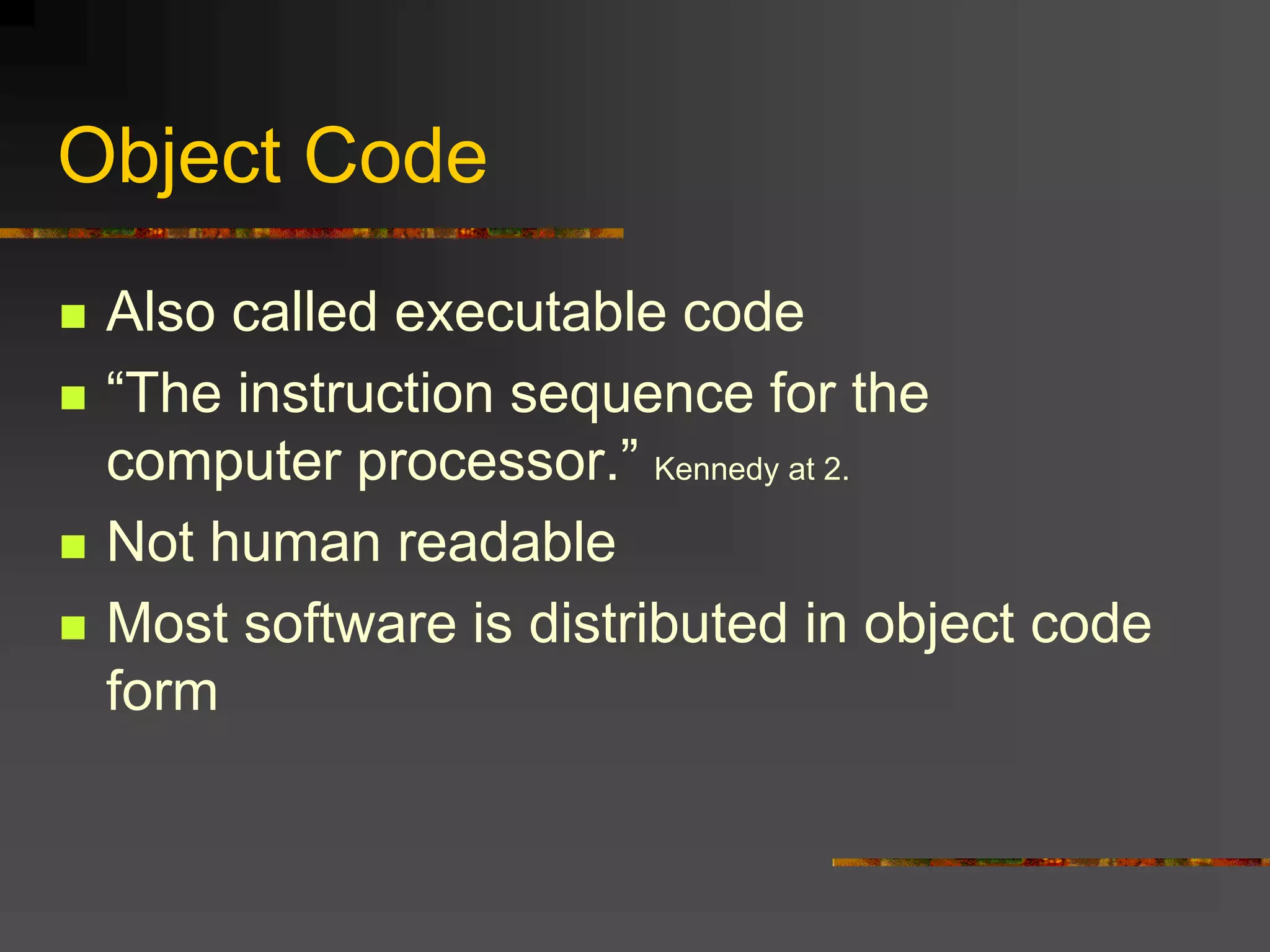 Object Code

- Also called executable code
- “The instruction sequence for the computer processor.” Kennedy at 2.
- Not human readable
- Most software is distributed in object code form